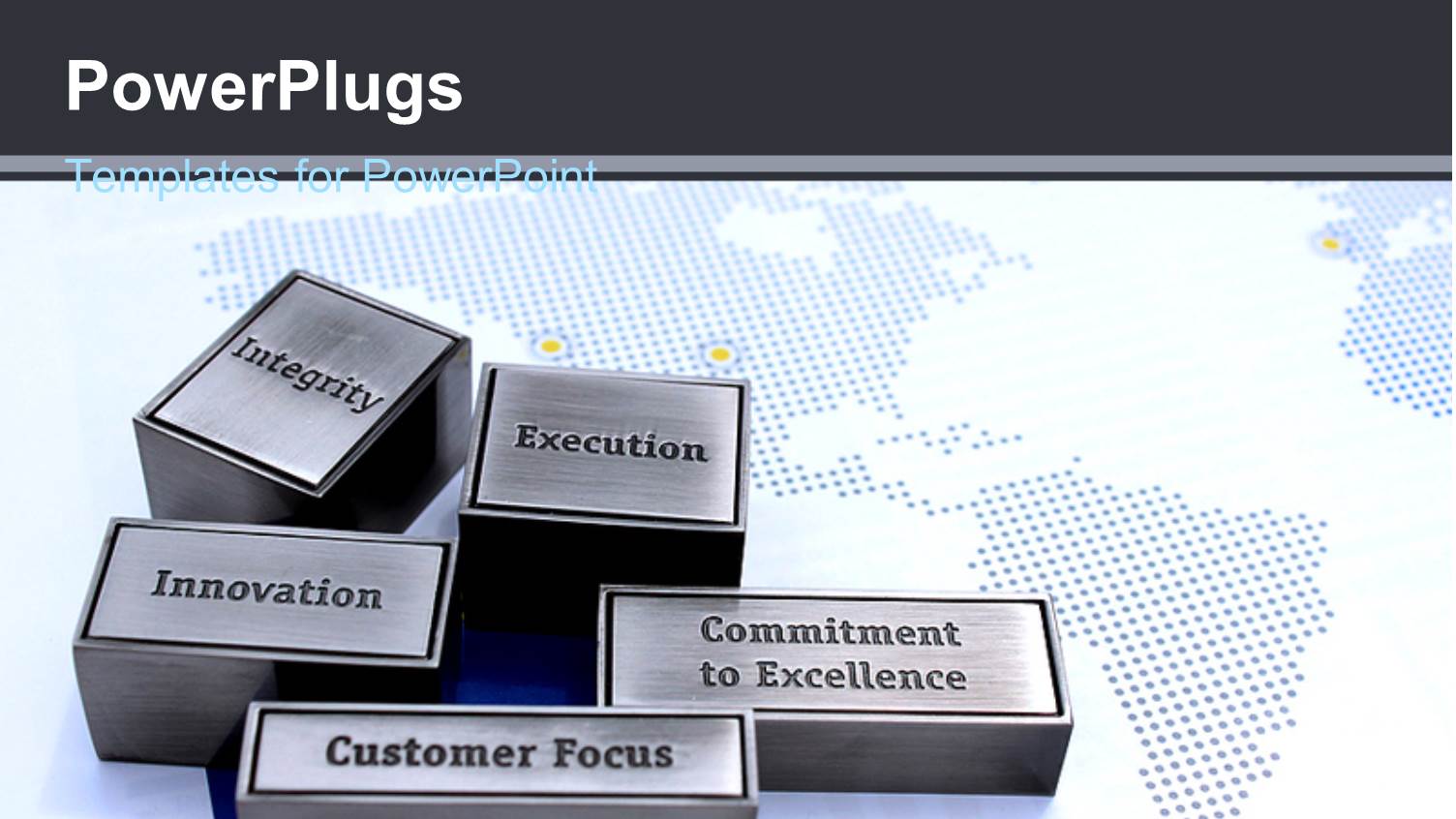 PowerPlugs

Templates for PowerPoint

Integrity

Execution

Innovation

Commitment to Excellence

Customer Focus